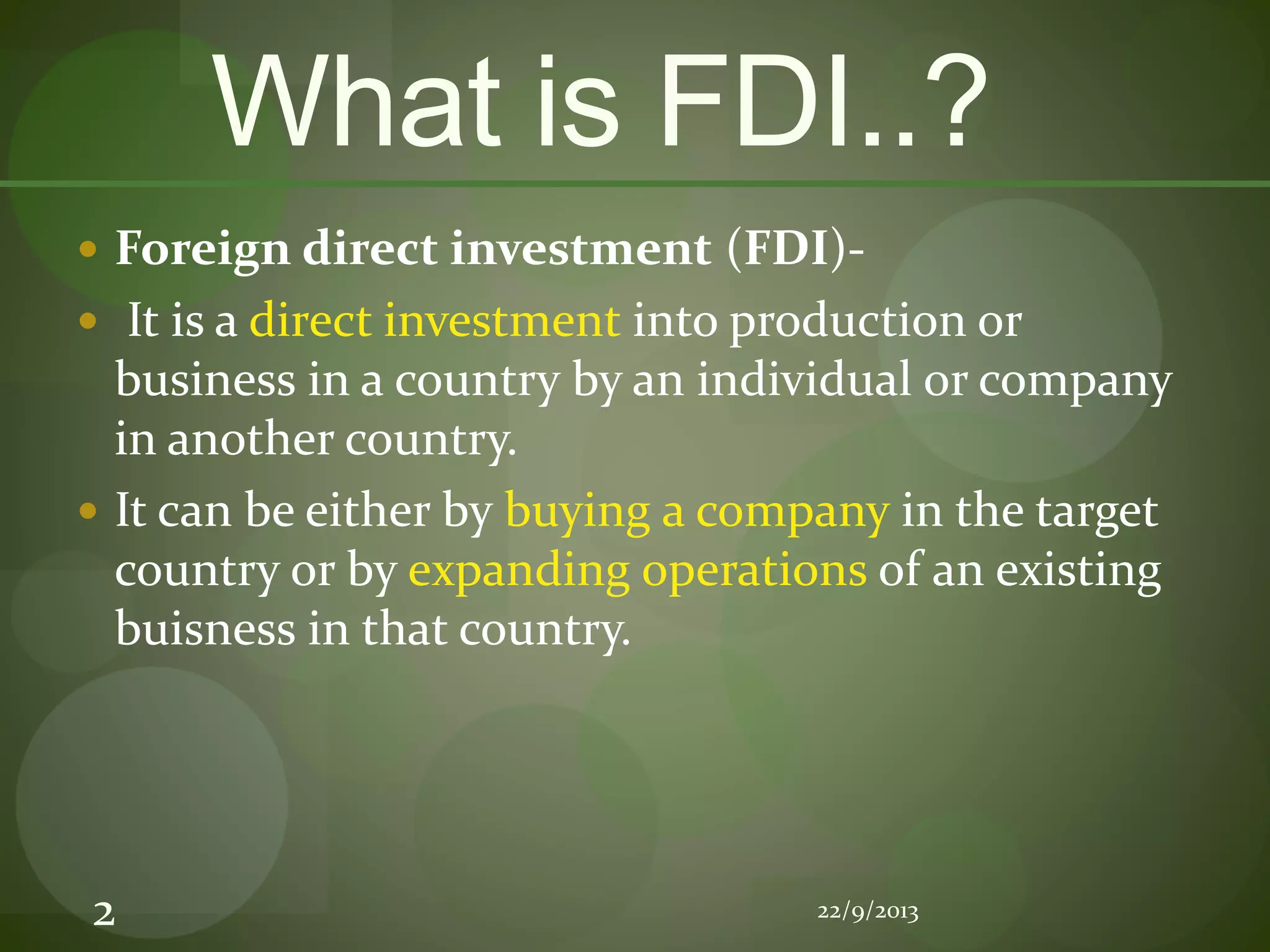 What is FDI..?

• Foreign direct investment (FDI)-

• It is a direct investment into production or business in a country by an individual or company in another country.

• It can be either by buying a company in the target country or by expanding operations of an existing buisness in that country.

2

22/9/2013